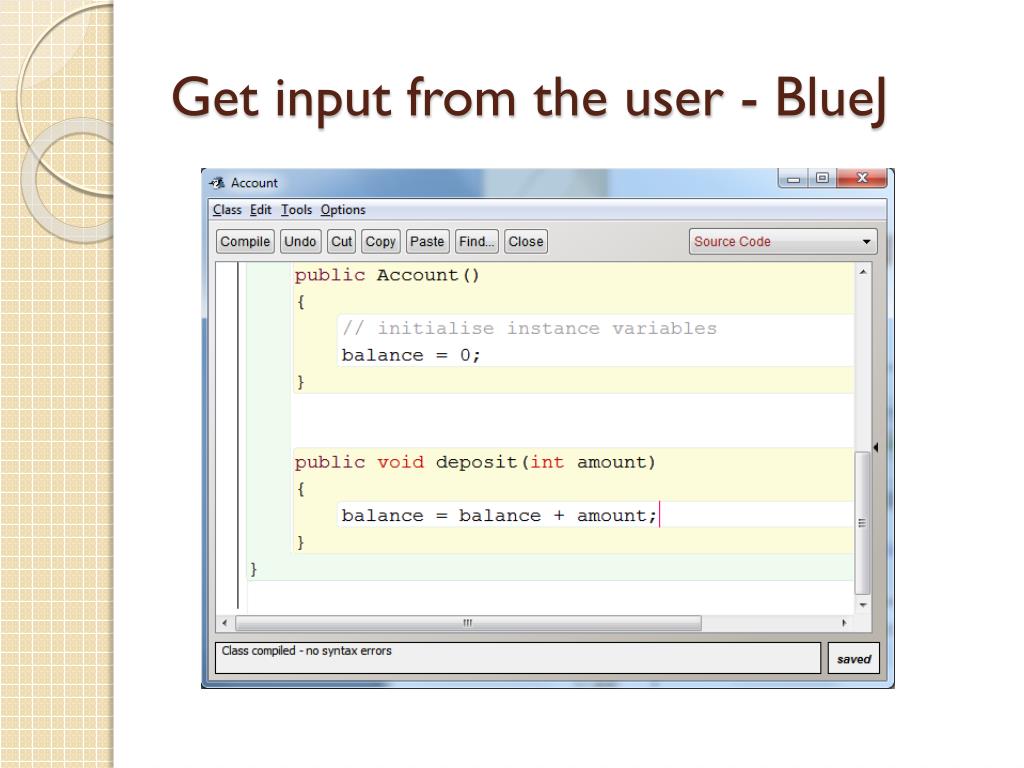 Get input from the user - BlueJ

Account

Class Edit Tools Options

Compile Undo Cut Copy Paste Find... Close

Source Code

public Account()
{
// initialise instance variables
balance = 0;
}

public void deposit(int amount)
{
balance = balance + amount;
}
}

Class compiled - no syntax errors

saved